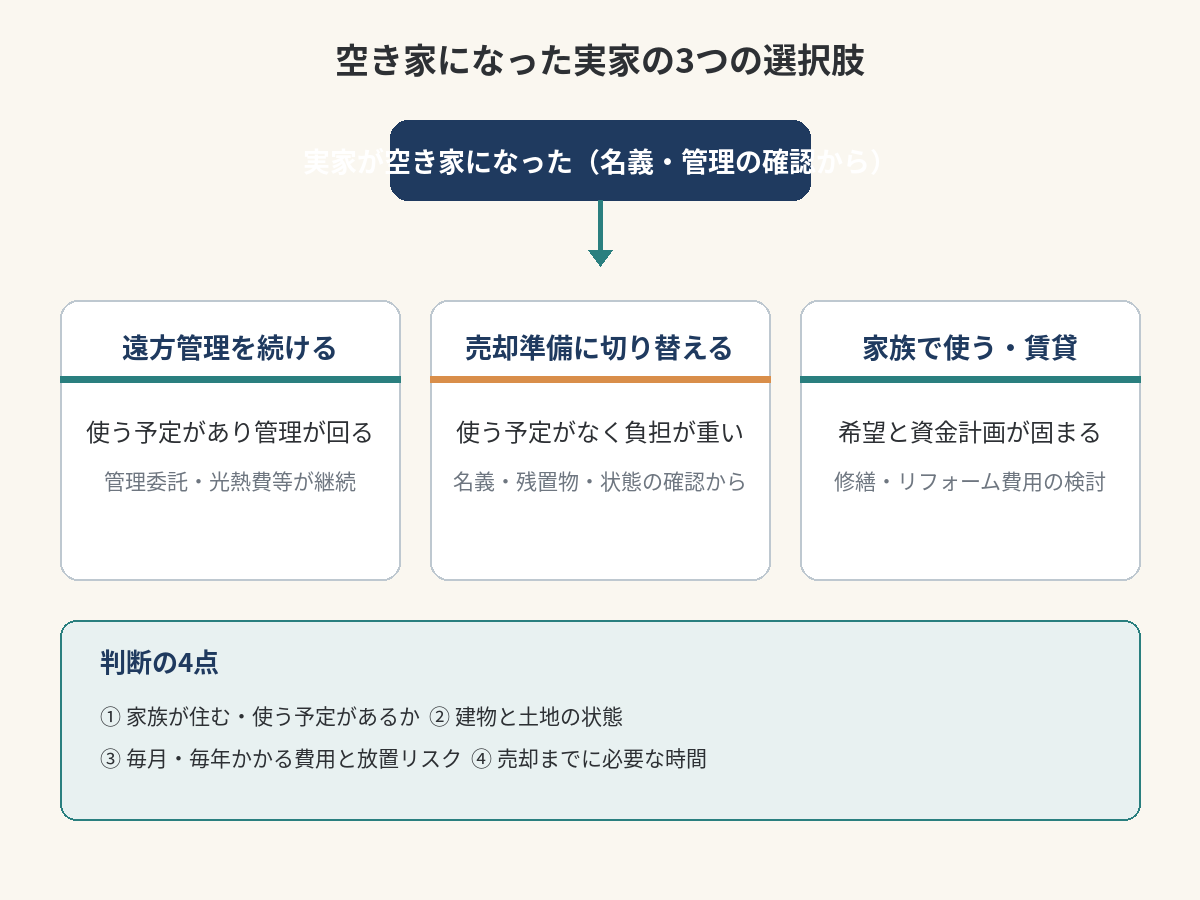 空き家になった実家の3つの選択肢

実家が空き家になった（名義・管理の確認から）

遠方管理を続ける

使う予定があり管理が回る

管理委託・光熱費等が継続

売却準備に切り替える

使う予定がなく負担が重い

名義・残置物・状態の確認から

家族で使う・賃貸

希望と資金計画が固まる

修繕・リフォーム費用の検討

判断の4点

① 家族が住む・使う予定があるか ② 建物と土地の状態

③ 毎月・毎年かかる費用と放置リスク ④ 売却までに必要な時間